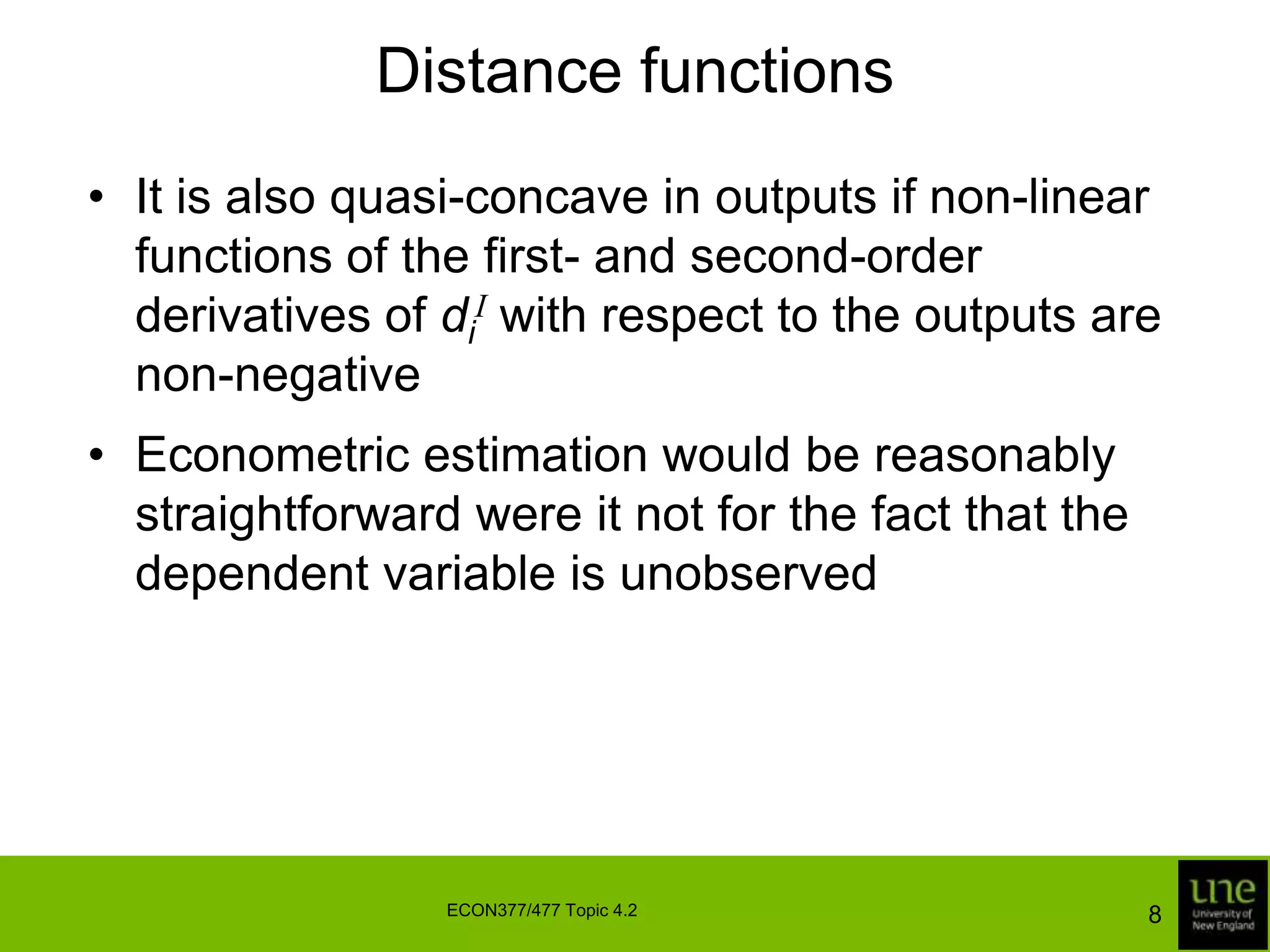 Distance functions

• It is also quasi-concave in outputs if non-linear functions of the first- and second-order derivatives of $d_i^I$ with respect to the outputs are non-negative

• Econometric estimation would be reasonably straightforward were it not for the fact that the dependent variable is unobserved

ECON377/477 Topic 4.2

8

une
University of New England